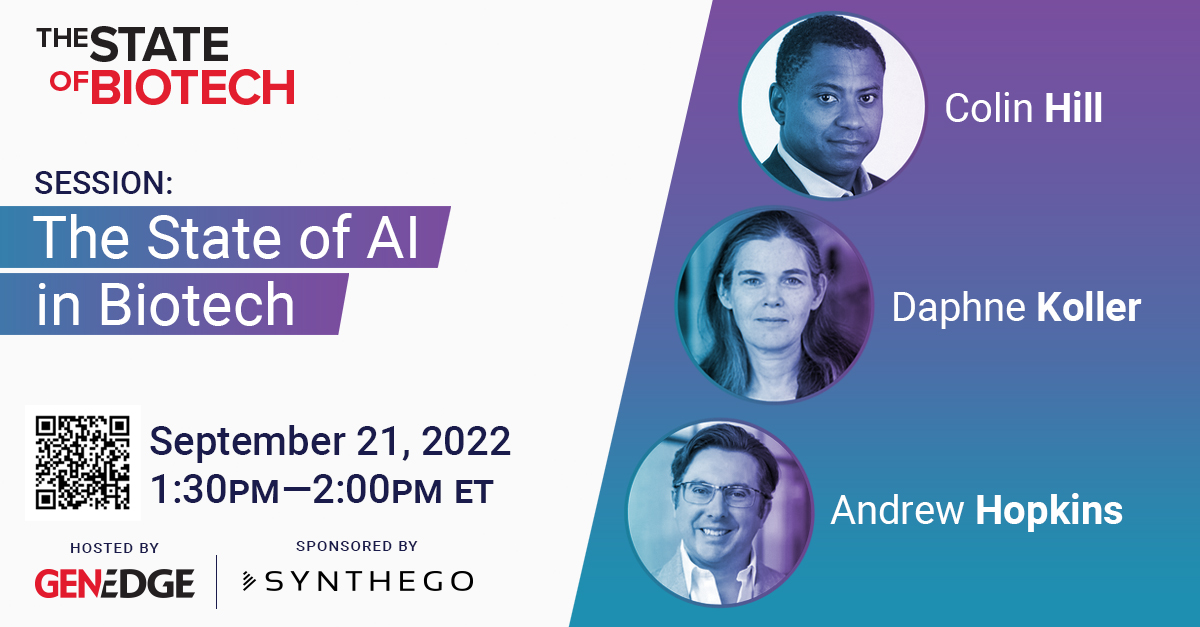 THE STATE OF BIOTECH

SESSION:
The State of AI in Biotech

September 21, 2022
1:30PM—2:00PM ET

HOSTED BY
GENEDGE

SPONSORED BY
SYNTHEGO

Colin Hill

Daphne Koller

Andrew Hopkins